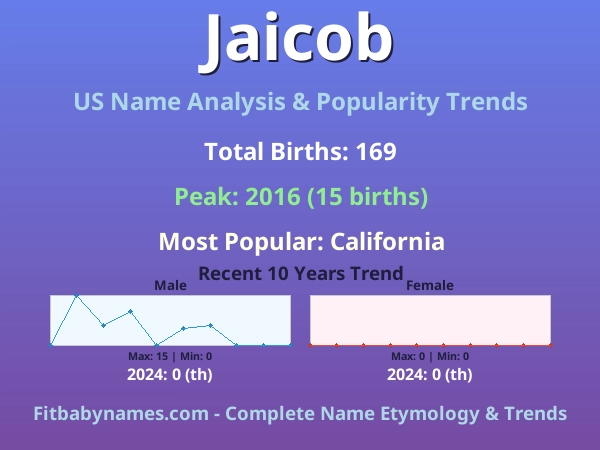 Jaicob

US Name Analysis & Popularity Trends

Total Births: 169

Peak: 2016 (15 births)

Most Popular: California

Recent 10 Years Trend

Male

Max: 15 | Min: 0

2024: 0 (th)

Female

Max: 0 | Min: 0

2024: 0 (th)

Fitbabynames.com - Complete Name Etymology & Trends